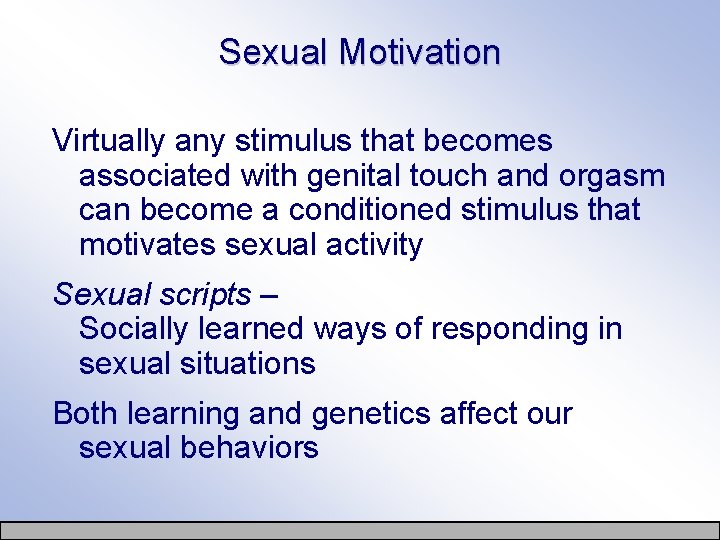 Sexual Motivation

Virtually any stimulus that becomes associated with genital touch and orgasm can become a conditioned stimulus that motivates sexual activity

Sexual scripts –
Socially learned ways of responding in sexual situations

Both learning and genetics affect our sexual behaviors